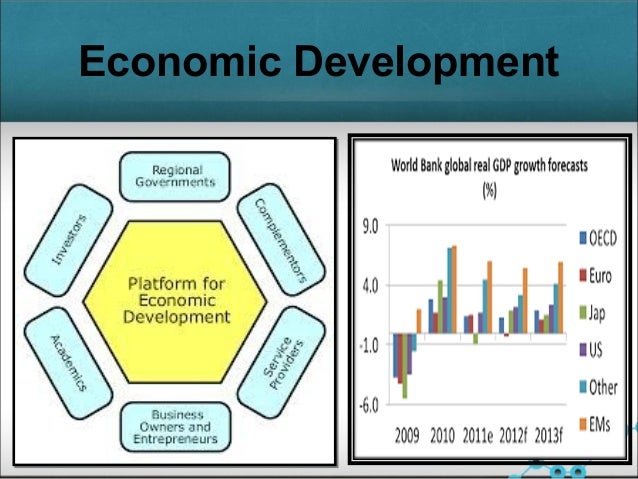 Economic Development

Regional Governments

Complementors

Service Providers

Business Owners and Entrepreneurs

Academics

Investors

Platform for Economic Development

World Bank global real GDP growth forecasts (%)

9.0
4.0
-1.0
-6.0

2009 2010 2011e 2012f 2013f

OECD
Euro
Jap
US
Other
EMs